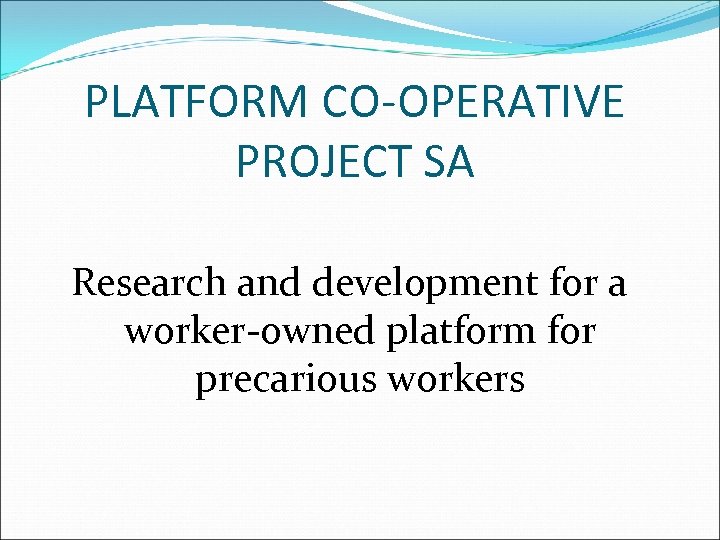 PLATFORM CO-OPERATIVE PROJECT SA

Research and development for a worker-owned platform for precarious workers